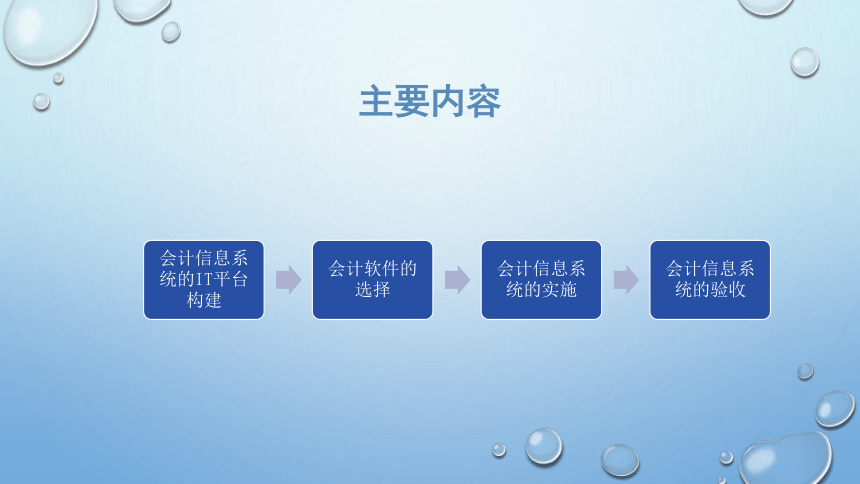 主要内容

会计信息系统的IT平台构建

会计软件的选择

会计信息系统的实施

会计信息系统的验收